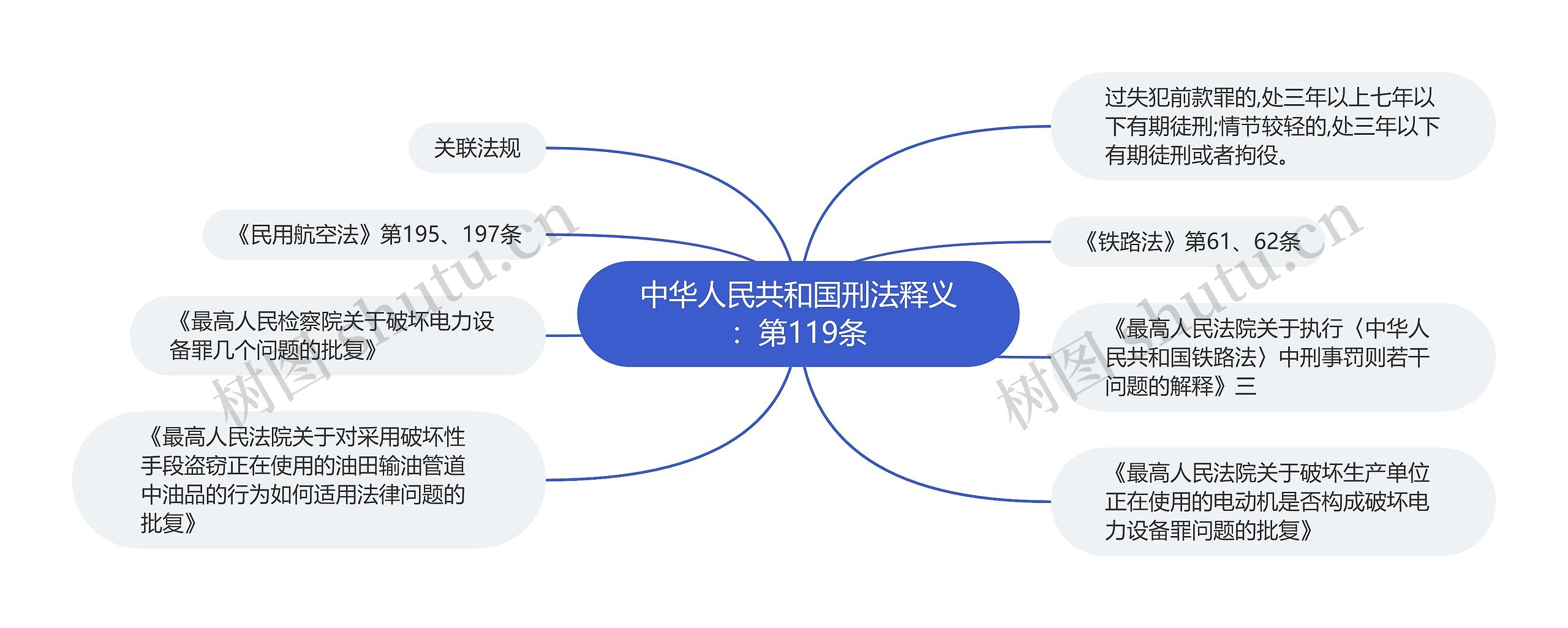 中华人民共和国刑法释义：第119条

关联法规

《民用航空法》第195、197条

《最高人民检察院关于破坏电力设备罪几个问题的批复》

《最高人民法院关于对采用破坏性手段盗窃正在使用的油田输油管道中油品的行为如何适用法律问题的批复》

过失犯前款罪的,处三年以上七年以下有期徒刑;情节较轻的,处三年以下有期徒刑或者拘役。

《铁路法》第61、62条

《最高人民法院关于执行〈中华人民共和国铁路法〉中刑事罚则若干问题的解释》三

《最高人民法院关于破坏生产单位正在使用的电动机是否构成破坏电力设备罪问题的批复》

树图 shutu.cn

树图 shutu.cn